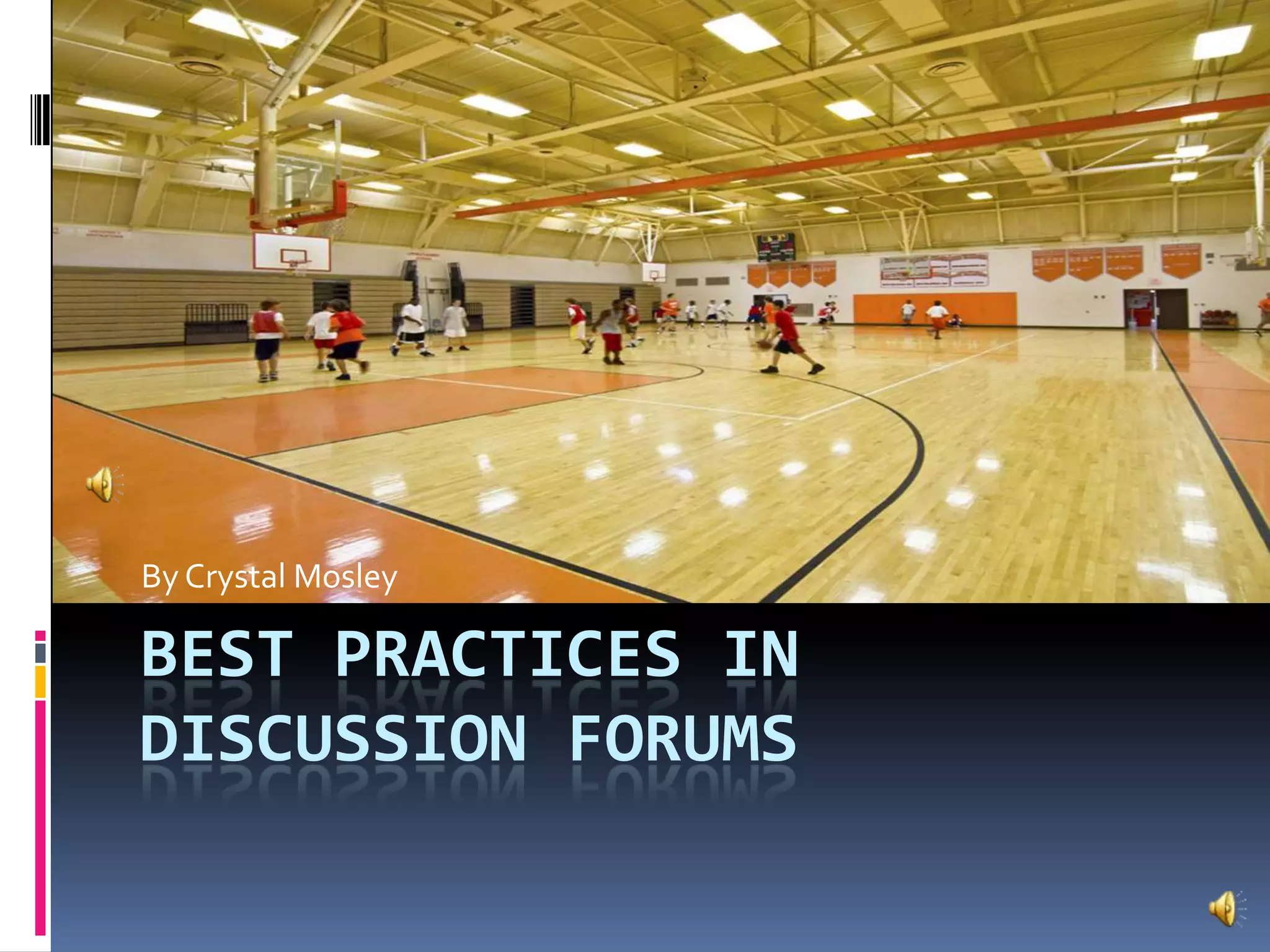 By Crystal Mosley

BEST PRACTICES IN DISCUSSION FORUMS